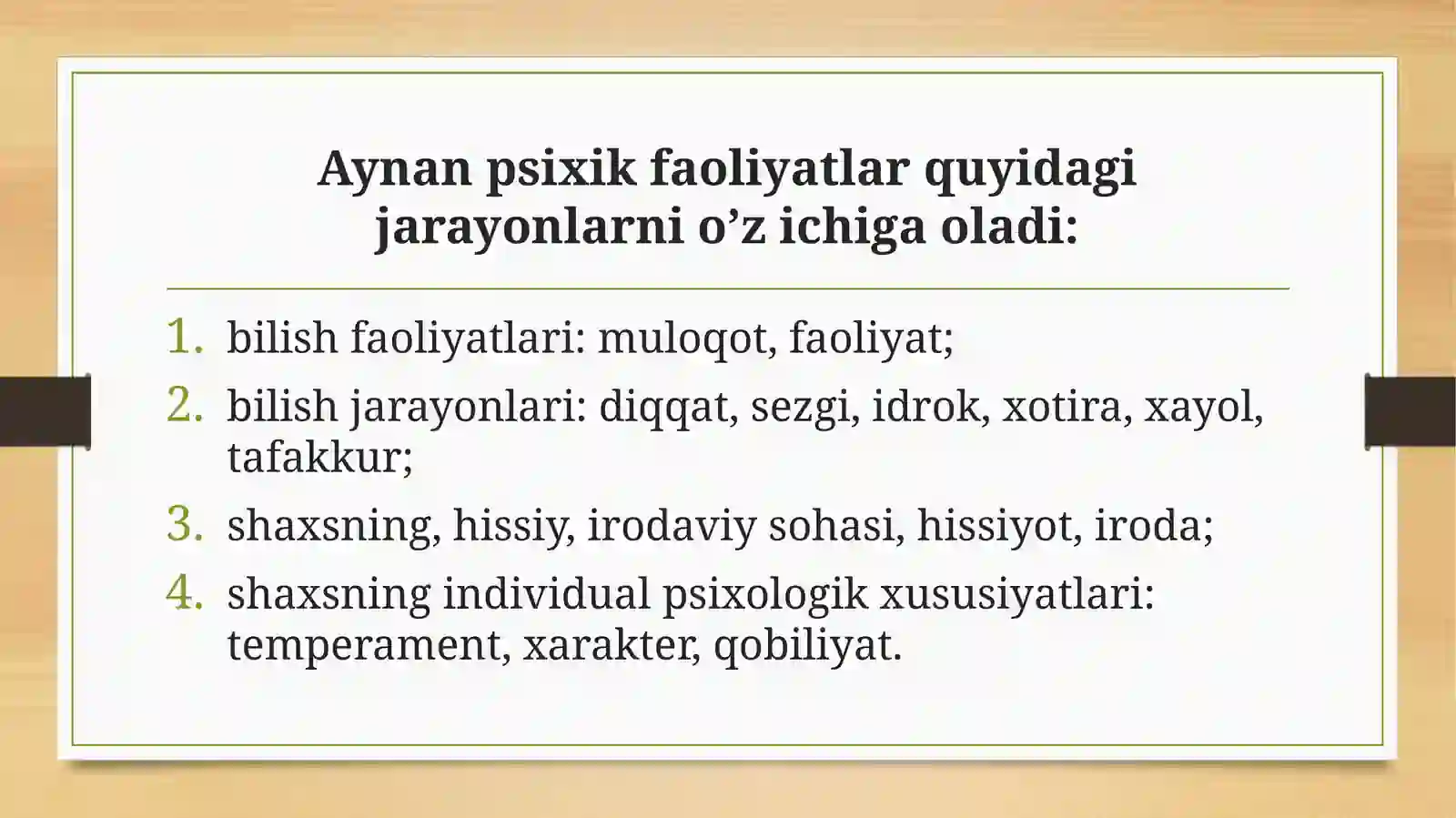 Aynan psixik faoliyatlar quyidagi jarayonlarni o’z ichiga oladi:

1. bilish faoliyatlari: muloqot, faoliyat;
2. bilish jarayonlari: diqqat, sezgi, idrok, xotira, xayol, tafakkur;
3. shaxsning, hissiy, irodaviy sohasi, hissiyot, iroda;
4. shaxsning individual psixologik xususiyatlari: temperament, xarakter, qobiliyat.